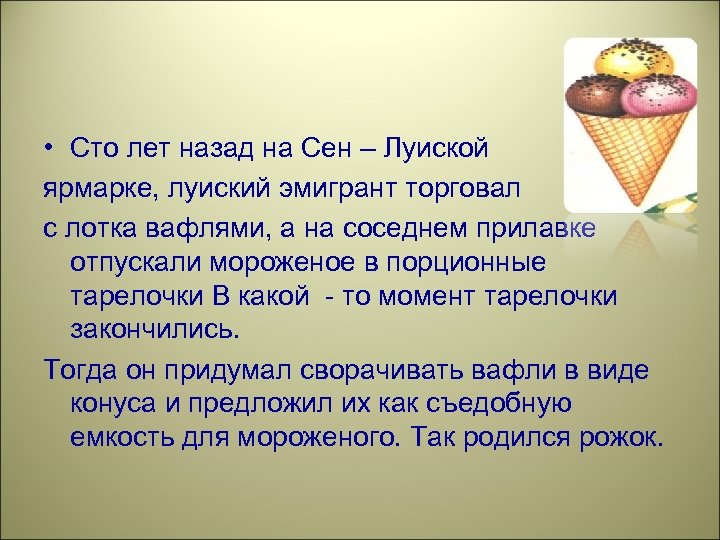 • Сто лет назад на Сен – Луиской ярмарке, луиский эмигрант торговал с лотка вафлями, а на соседнем прилавке отпускали мороженое в порционные тарелочки В какой - то момент тарелочки закончились.

Тогда он придумал сворачивать вафли в виде конуса и предложил их как съедобную емкость для мороженого. Так родился рожок.